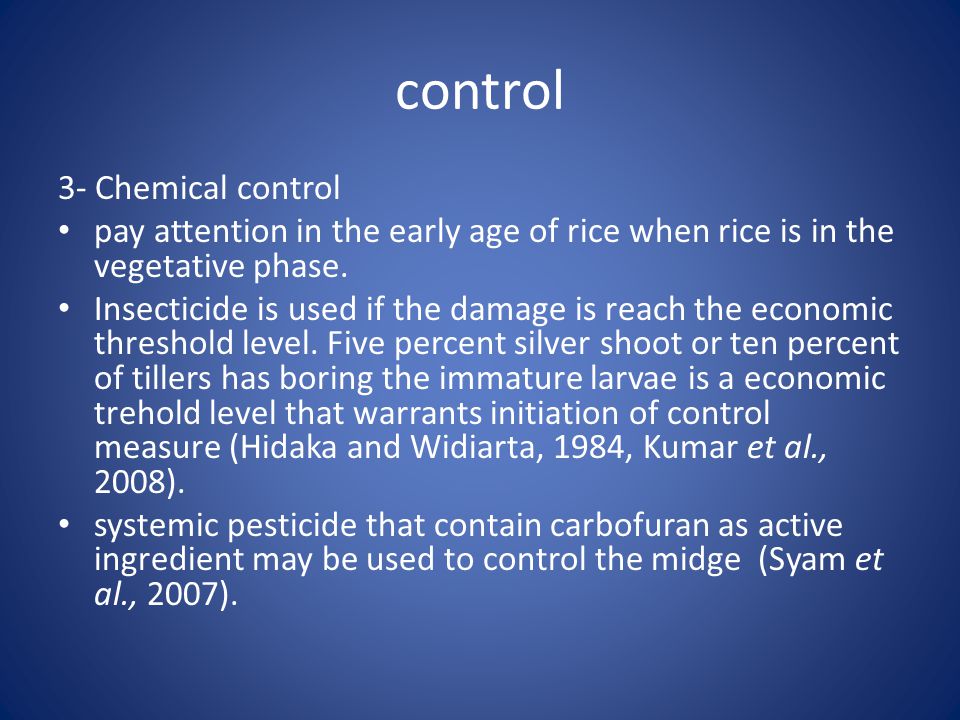 control

3- Chemical control

• pay attention in the early age of rice when rice is in the vegetative phase.

• Insecticide is used if the damage is reach the economic threshold level. Five percent silver shoot or ten percent of tillers has boring the immature larvae is a economic trehold level that warrants initiation of control measure (Hidaka and Widiarta, 1984, Kumar et al., 2008).

• systemic pesticide that contain carbofuran as active ingredient may be used to control the midge (Syam et al., 2007).